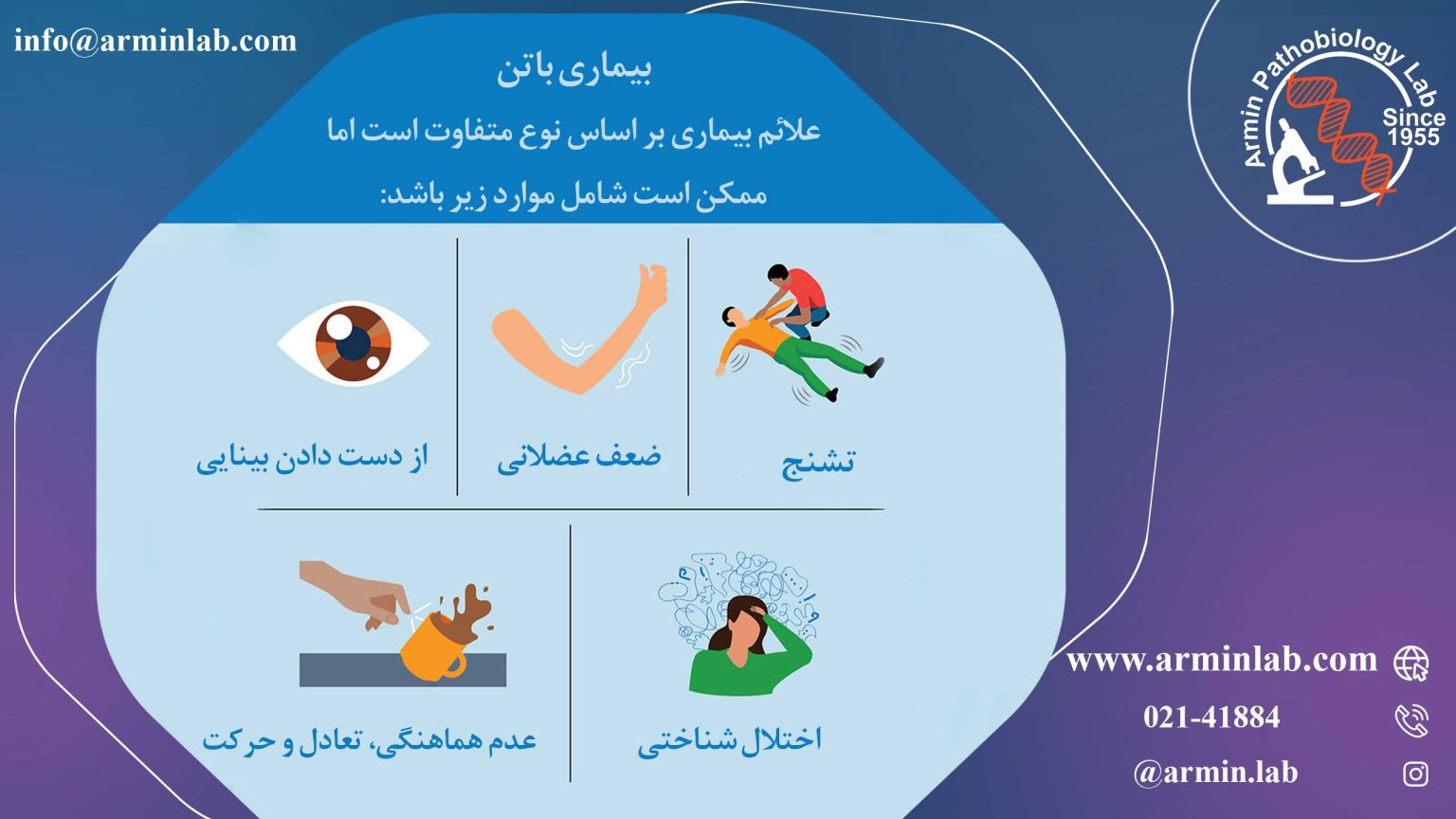 info@arminlab.com

Armin Pathobiology Lab
Since 1955

بیماری باتن

علائم بیماری بر اساس نوع متفاوت است اما ممکن است شامل موارد زیر باشد:

تشنج

ضعف عضلانی

از دست دادن بینایی

اختلال شناختی

عدم هماهنگی، تعادل و حرکت

www.arminlab.com

021-41884

@armin.lab